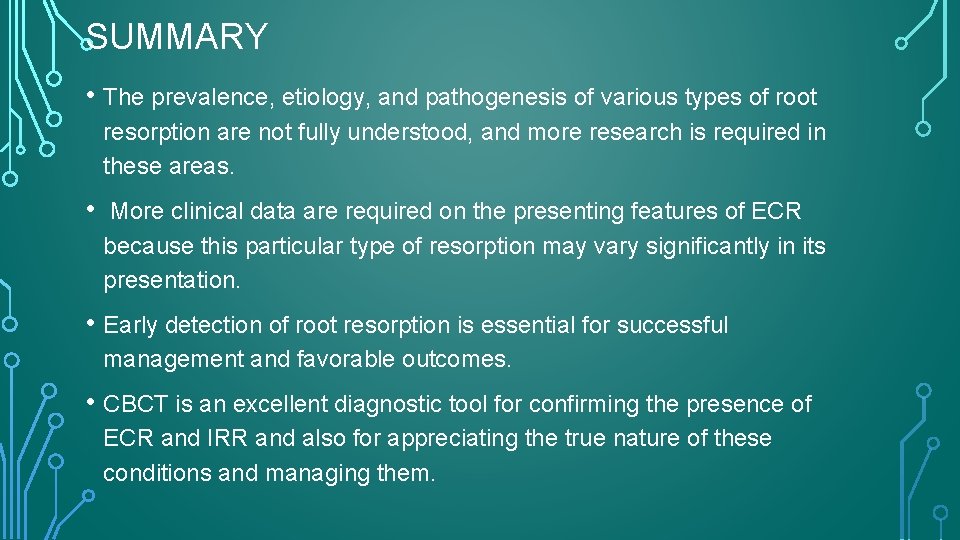 SUMMARY

• The prevalence, etiology, and pathogenesis of various types of root resorption are not fully understood, and more research is required in these areas.

• More clinical data are required on the presenting features of ECR because this particular type of resorption may vary significantly in its presentation.

• Early detection of root resorption is essential for successful management and favorable outcomes.

• CBCT is an excellent diagnostic tool for confirming the presence of ECR and IRR and also for appreciating the true nature of these conditions and managing them.